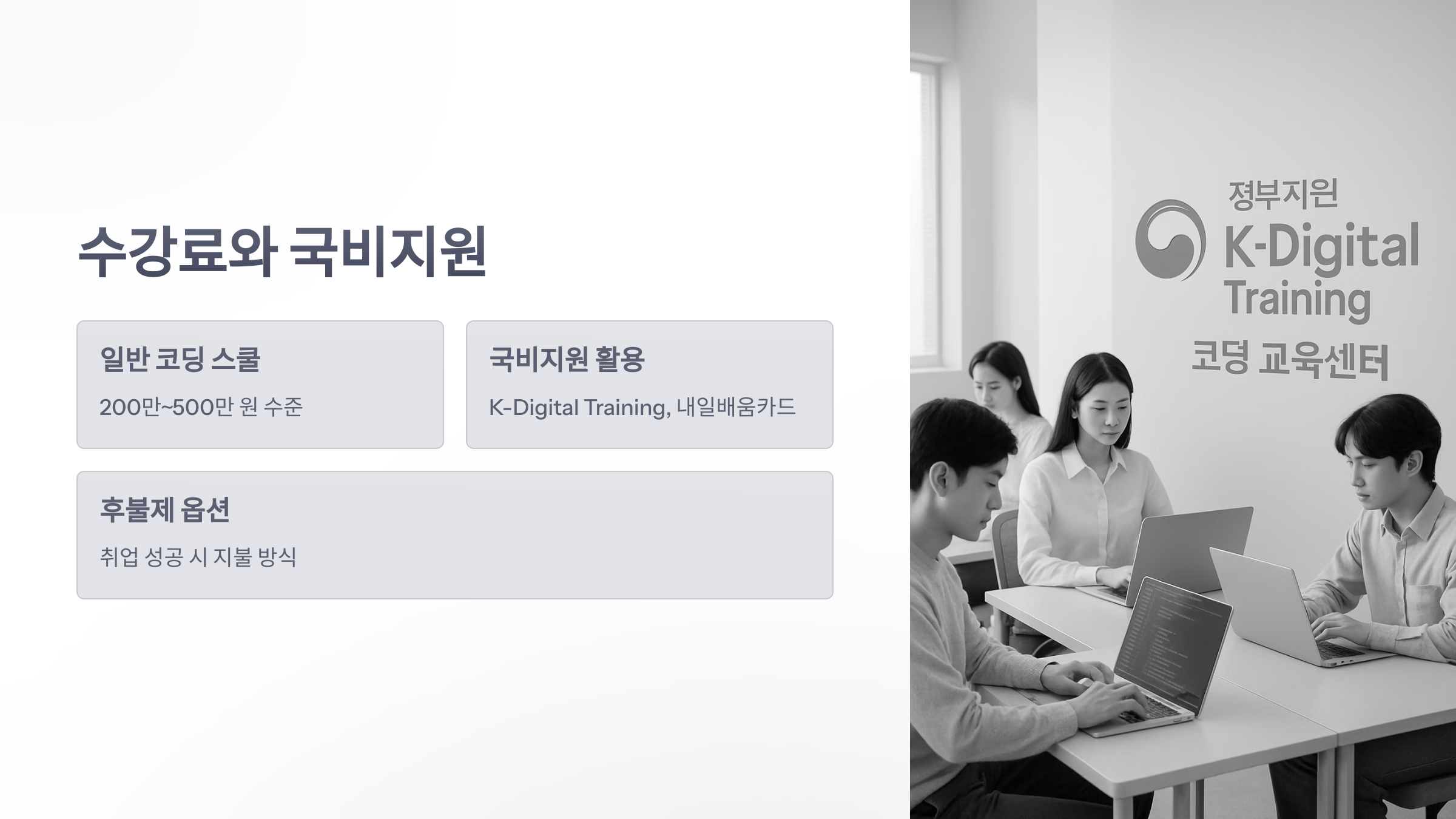 수강료와 국비지원

일반 코딩 스쿨

200만~500만 원 수준

국비지원 활용

K-Digital Training, 내일배움카드

후불제 옵션

취업 성공 시 지불 방식

정부지원
K-Digital
Training
코덩 교육센터